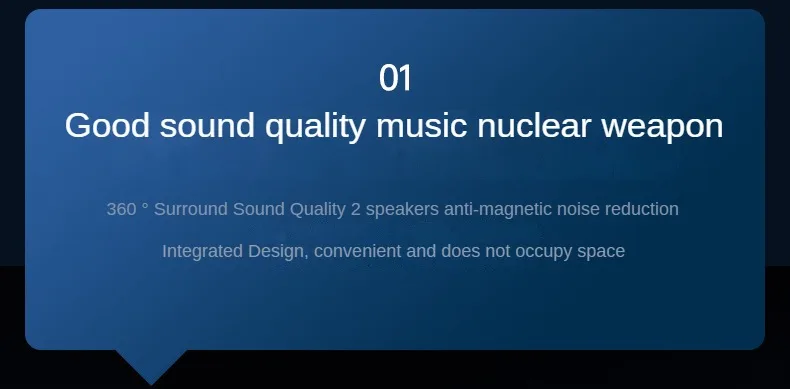 01
Good sound quality music nuclear weapon

360 ° Surround Sound Quality 2 speakers anti-magnetic noise reduction

Integrated Design, convenient and does not occupy space